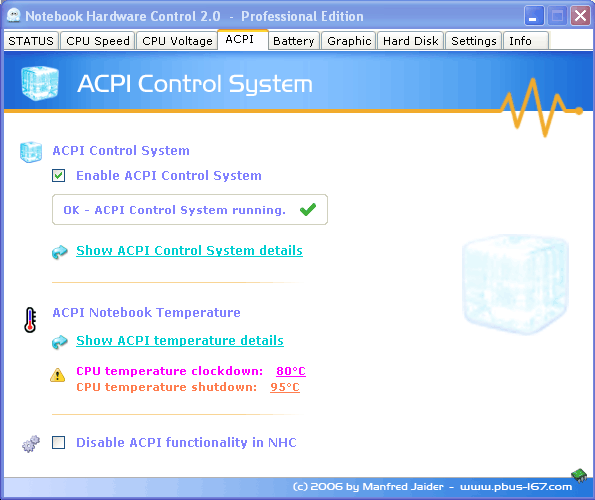 Notebook Hardware Control 2.0 - Professional Edition

STATUS CPU Speed CPU Voltage ACPI Battery Graphic Hard Disk Settings Info

ACPI Control System

ACPI Control System

Enable ACPI Control System

OK - ACPI Control System running.

Show ACPI Control System details

ACPI Notebook Temperature

Show ACPI temperature details

CPU temperature clockdown: 80°C
CPU temperature shutdown: 95°C

Disable ACPI functionality in NHC

(c) 2006 by Manfred Jaider - www.pbus-167.com